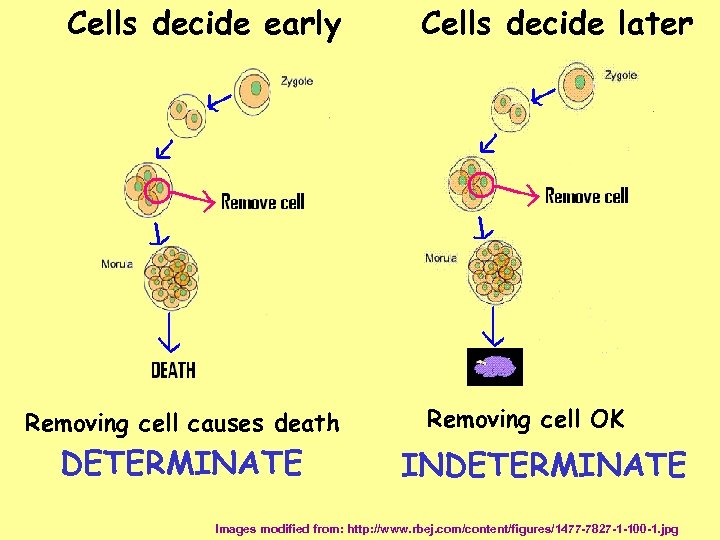 Cells decide early

Zygote

Remove cell

Morula

DEATH

Removing cell causes death

DETERMINATE

Cells decide later

Zygote

Remove cell

Morula

Removing cell OK

INDETERMINATE

Images modified from: http://www.rbej.com/content/figures/1477-7827-1-100-1.jpg